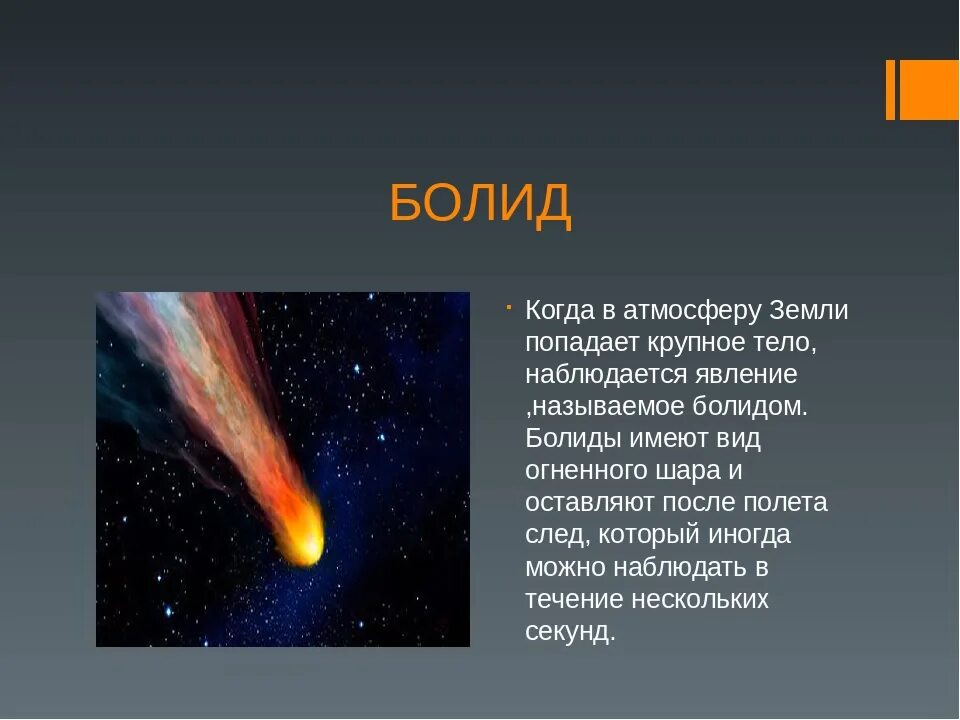 БОЛИД

Когда в атмосферу Земли попадает крупное тело, наблюдается явление ,называемое болидом. Болиды имеют вид огненного шара и оставляют после полета след, который иногда можно наблюдать в течение нескольких секунд.